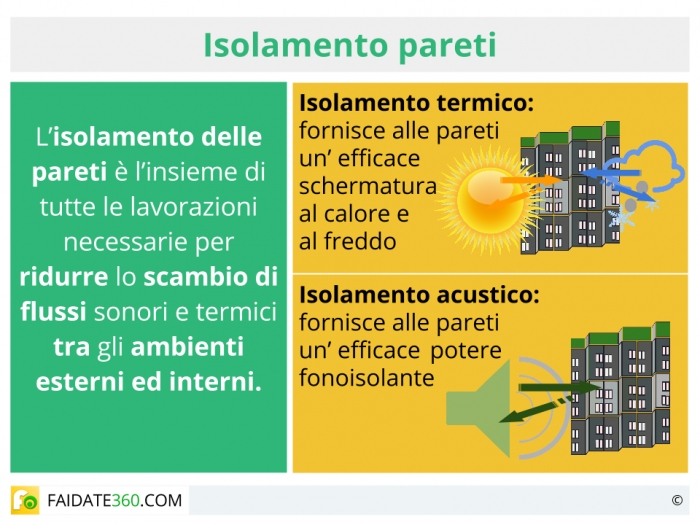 Isolamento pareti

L'isolamento delle pareti è l'insieme di tutte le lavorazioni necessarie per ridurre lo scambio di flussi sonori e termici tra gli ambienti esterni ed interni.

Isolamento termico: fornisce alle pareti un' efficace schermatura al calore e al freddo

Isolamento acustico: fornisce alle pareti un' efficace potere fonoisolante

FAIDATE360.COM

©